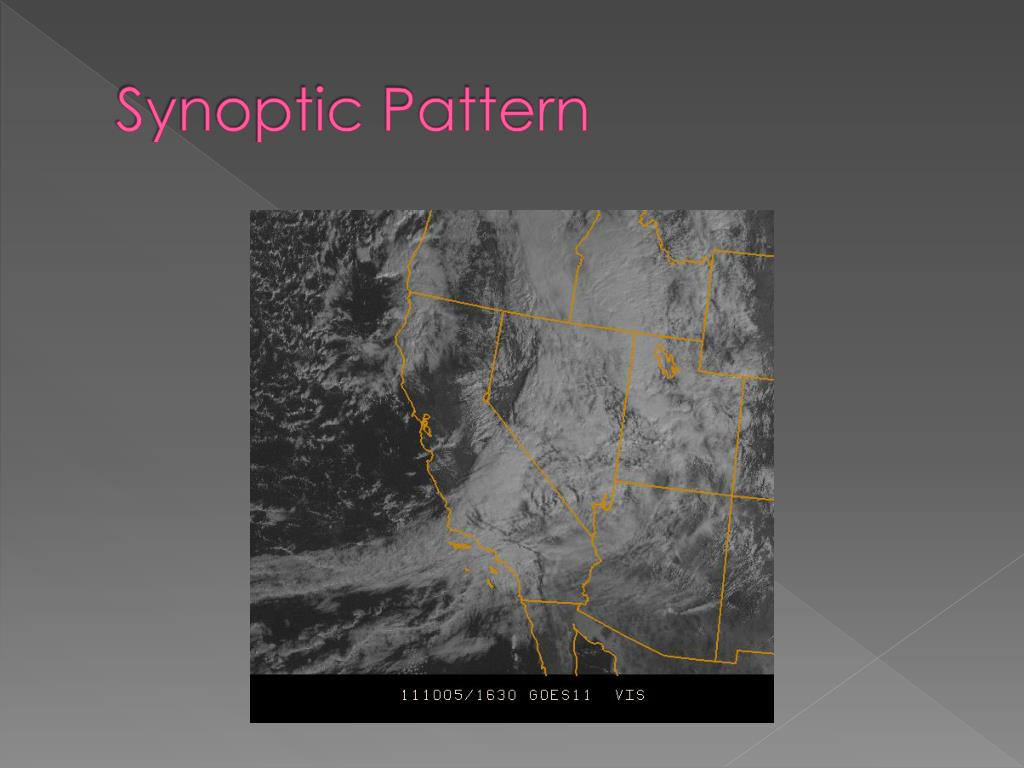 Synoptic Pattern

111005/1630 GOES11 VIS